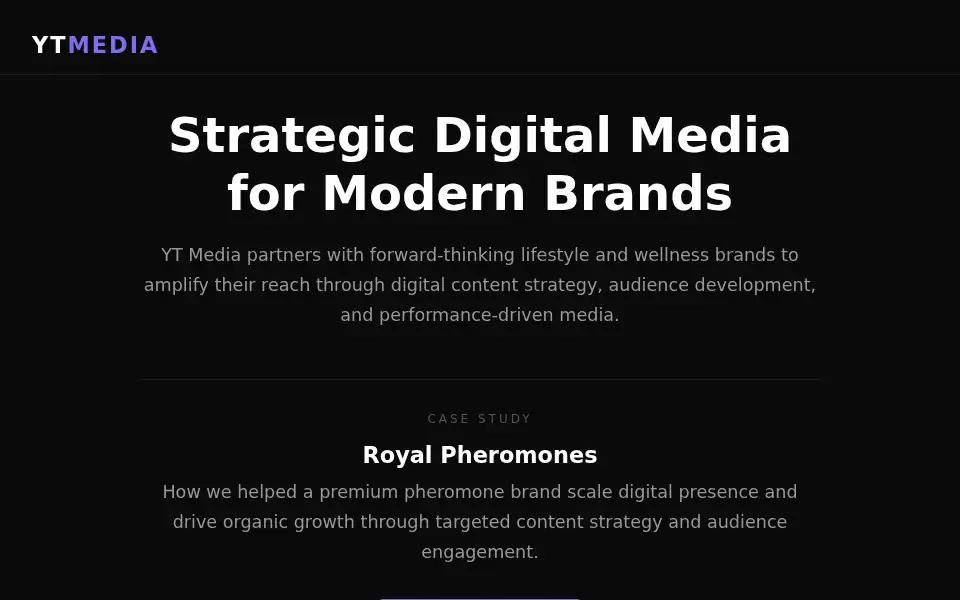 YTMEDIA

Strategic Digital Media for Modern Brands

YT Media partners with forward-thinking lifestyle and wellness brands to amplify their reach through digital content strategy, audience development, and performance-driven media.

CASE STUDY

Royal Pheromones

How we helped a premium pheromone brand scale digital presence and drive organic growth through targeted content strategy and audience engagement.